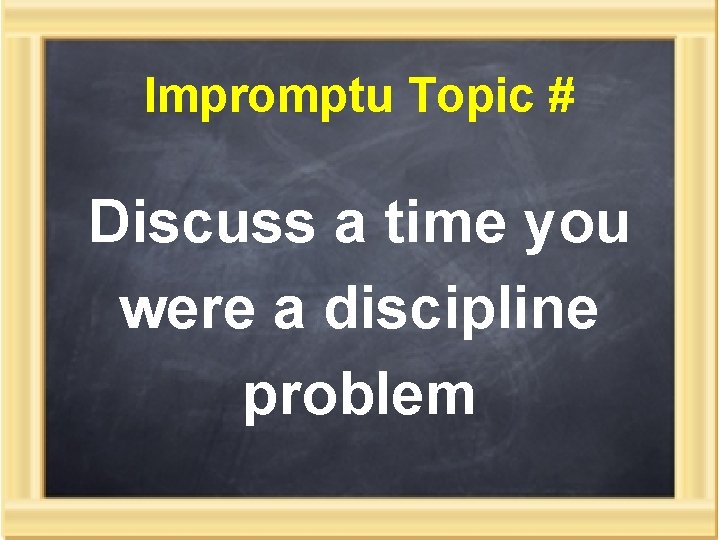 Impromptu Topic #

Discuss a time you were a discipline problem